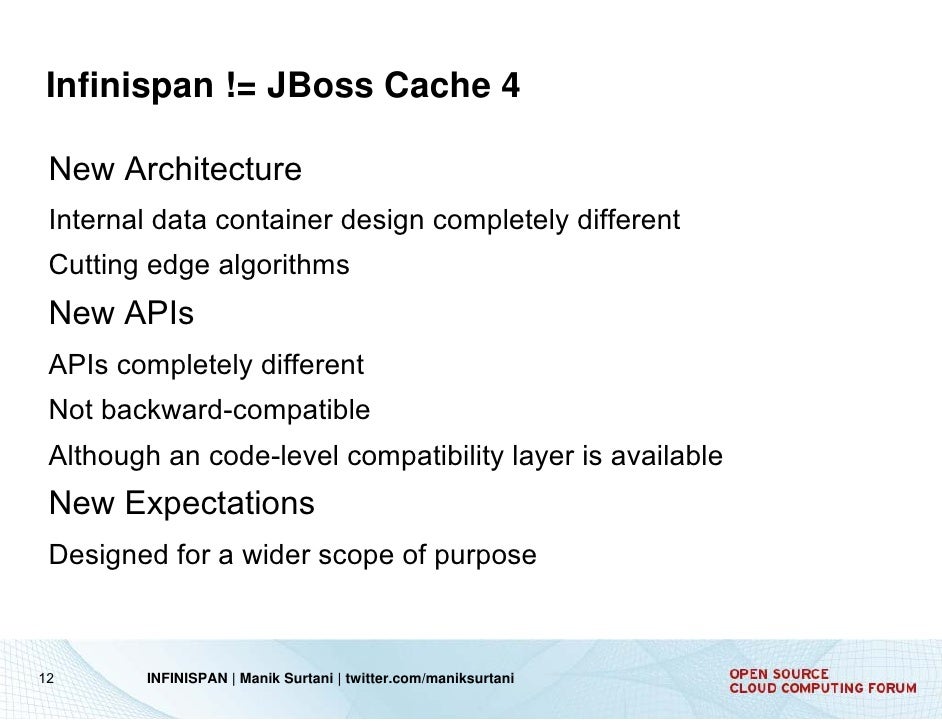 Infinispan != JBoss Cache 4

New Architecture

Internal data container design completely different

Cutting edge algorithms

New APIs

APIs completely different

Not backward-compatible

Although an code-level compatibility layer is available

New Expectations

Designed for a wider scope of purpose

12

INFINISPAN | Manik Surtani | twitter.com/maniksurtani

OPEN SOURCE
CLOUD COMPUTING FORUM